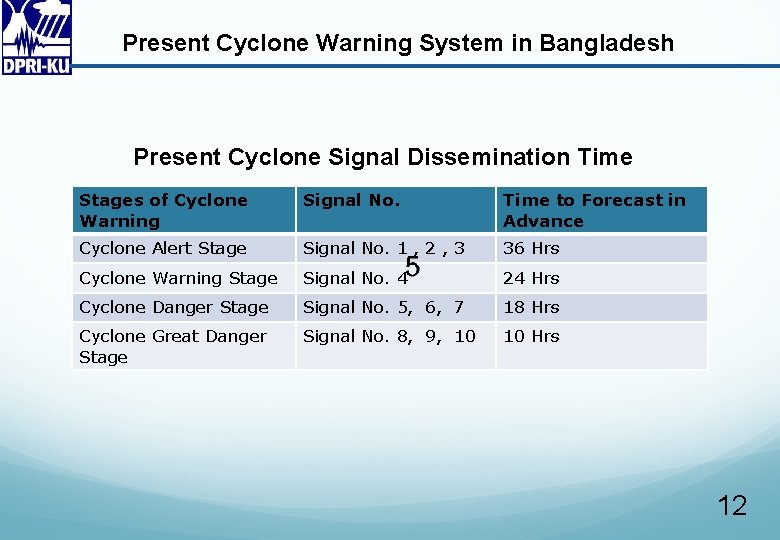 DPRI-KU

Present Cyclone Warning System in Bangladesh

Present Cyclone Signal Dissemination Time

| Stages of Cyclone Warning | Signal No. | Time to Forecast in Advance |
|---|---|---|
| Cyclone Alert Stage | Signal No. 1, 2 , 3 | 36 Hrs |
| Cyclone Warning Stage | Signal No. 4 | 24 Hrs |
| Cyclone Danger Stage | Signal No. 5, 6, 7 | 18 Hrs |
| Cyclone Great Danger Stage | Signal No. 8, 9, 10 | 10 Hrs |

5

12